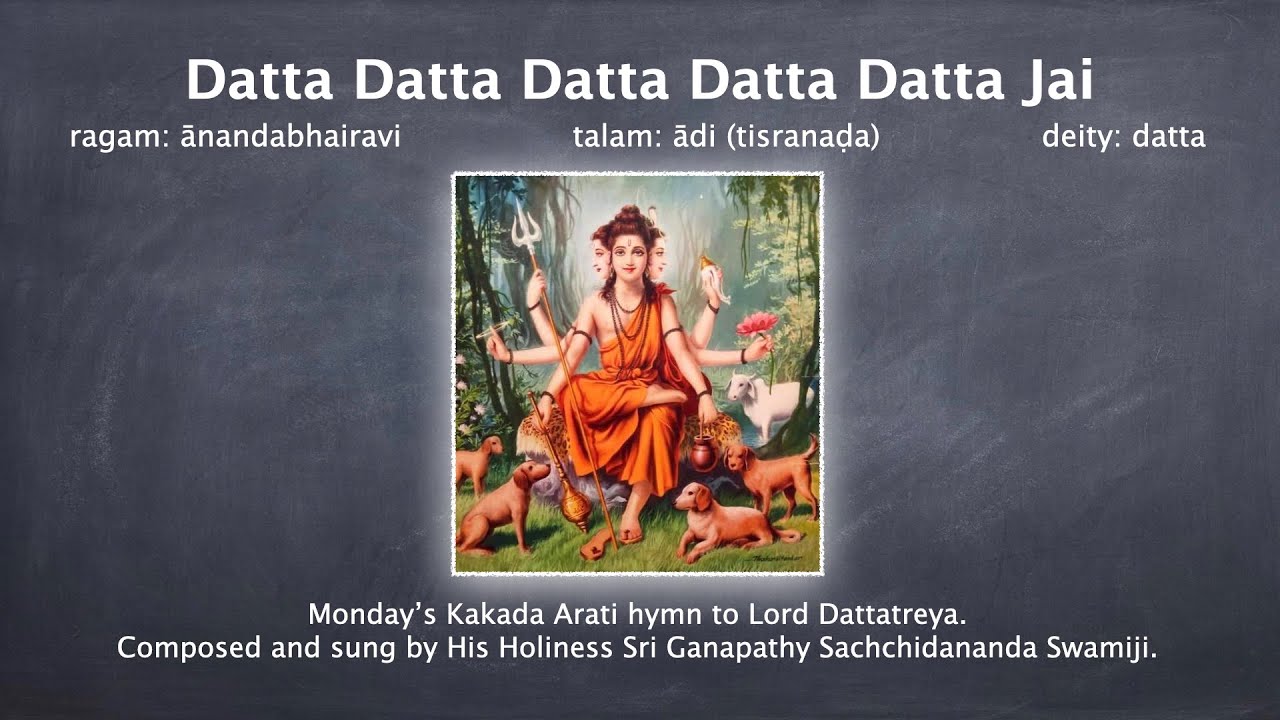 Datta Datta Datta Datta Datta Jai

ragam: ānandabhairavi talam: ādi (tisranaḍa) deity: datta

Monday's Kakada Arati hymn to Lord Dattatreya.
Composed and sung by His Holiness Sri Ganapathy Sachchidananda Swamiji.